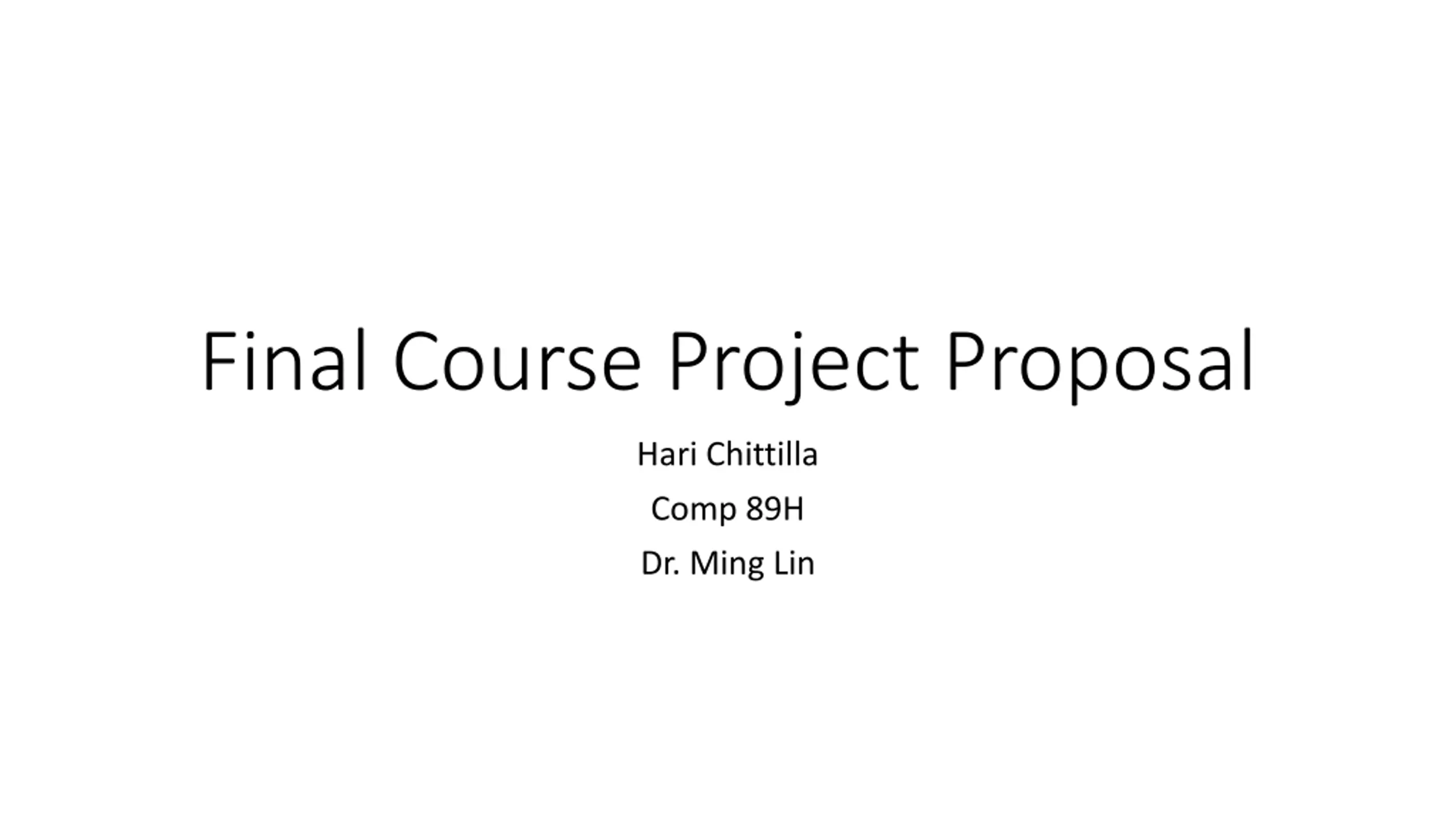 Final Course Project Proposal

Hari Chittilla

Comp 89H

Dr. Ming Lin